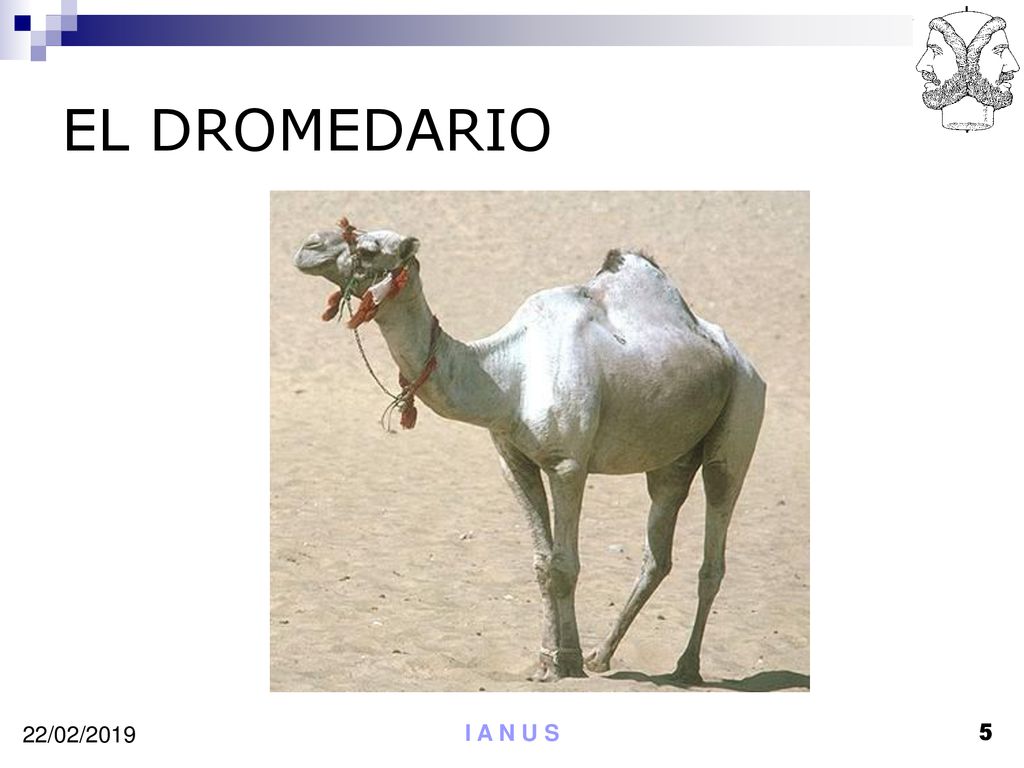 EL DROMEDARIO

22/02/2019

I A N U S

5